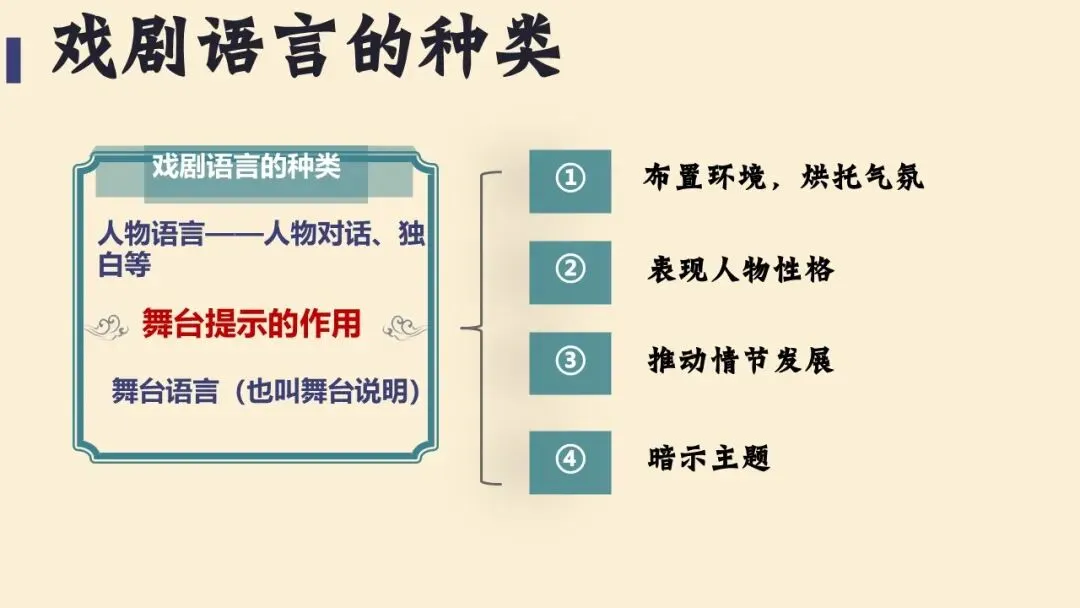 戏剧语言的种类

戏剧语言的种类

人物语言——人物对话、独白等

舞台提示的作用

舞台语言（也叫舞台说明）

① 布置环境，烘托气氛

② 表现人物性格

③ 推动情节发展

④ 暗示主题